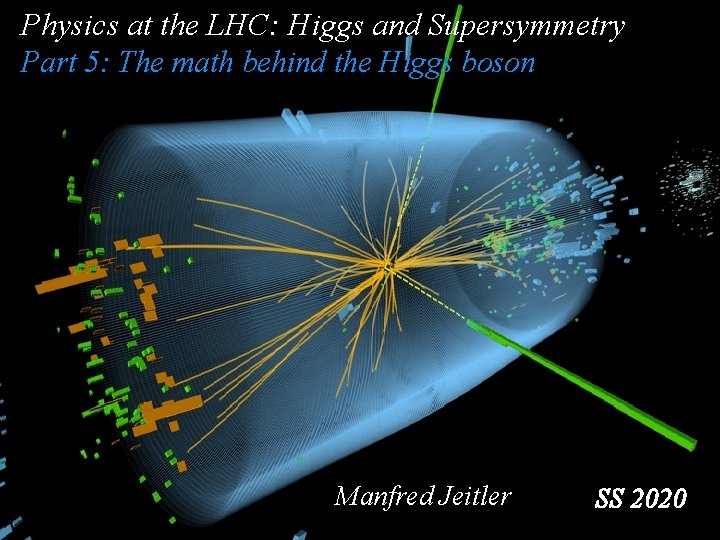 Physics at the LHC: Higgs and Supersymmetry
Part 5: The math behind the Higgs boson

Manfred Jeitler

SS 2020